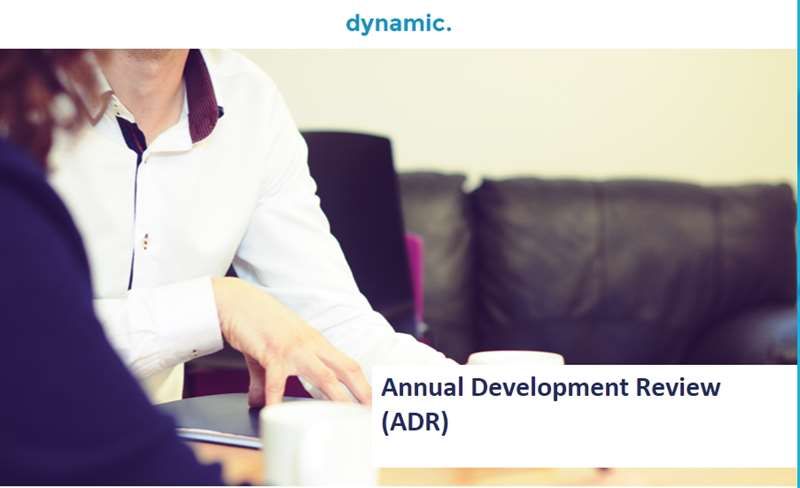 dynamic.

Annual Development Review (ADR)